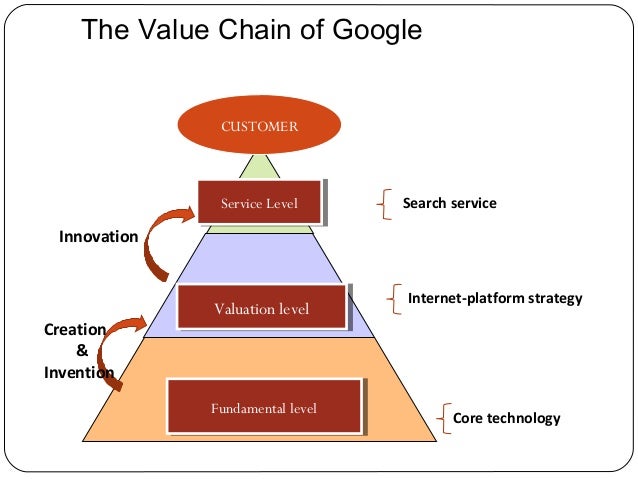 The Value Chain of Google

CUSTOMER

Service Level

Search service

Innovation

Valuation level

Internet-platform strategy

Creation
&
Invention

Fundamental level

Core technology